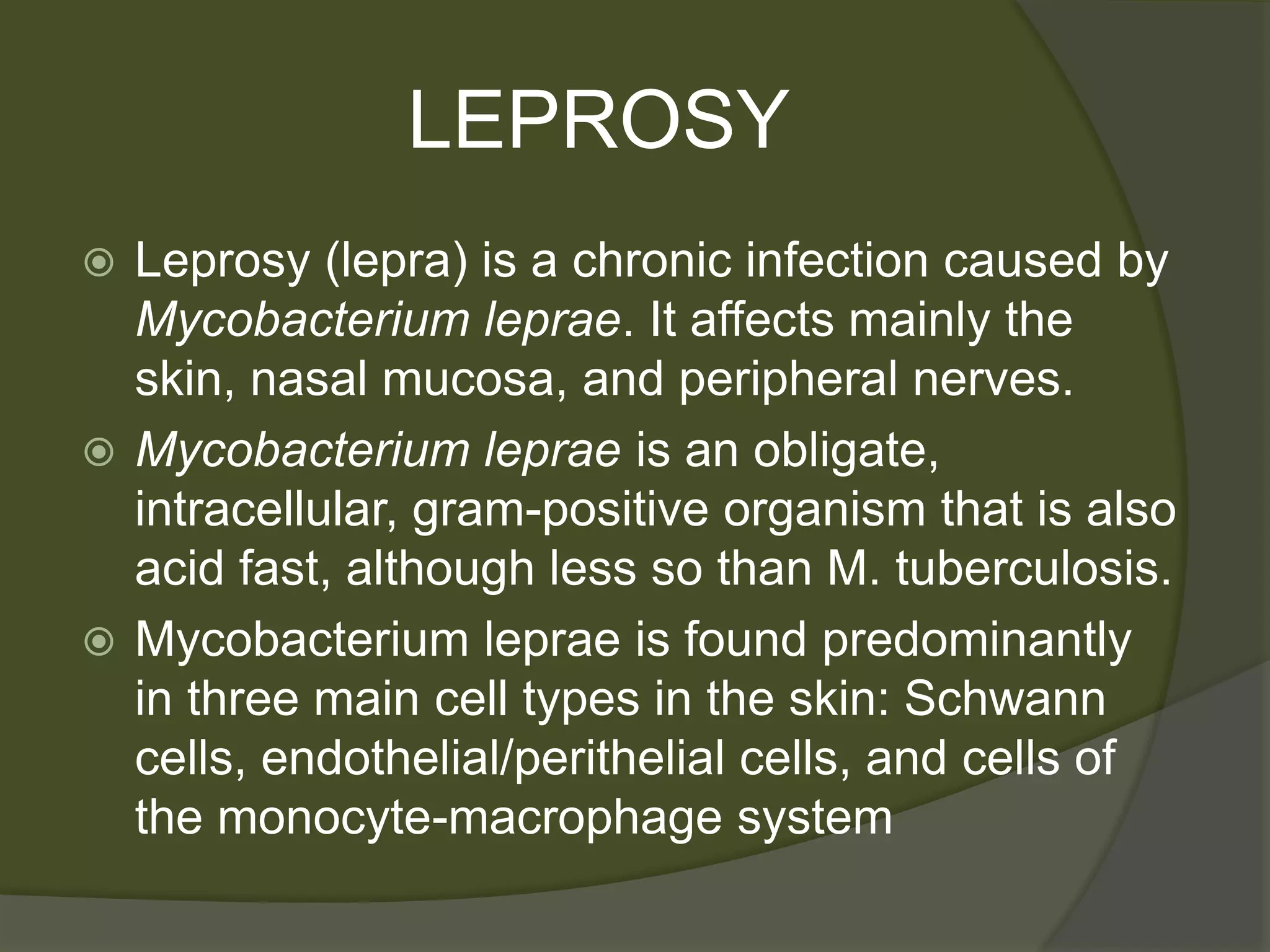 LEPROSY

Leprosy (lepra) is a chronic infection caused by Mycobacterium leprae. It affects mainly the skin, nasal mucosa, and peripheral nerves.

Mycobacterium leprae is an obligate, intracellular, gram-positive organism that is also acid fast, although less so than M. tuberculosis.

Mycobacterium leprae is found predominantly in three main cell types in the skin: Schwann cells, endothelial/perithelial cells, and cells of the monocyte-macrophage system